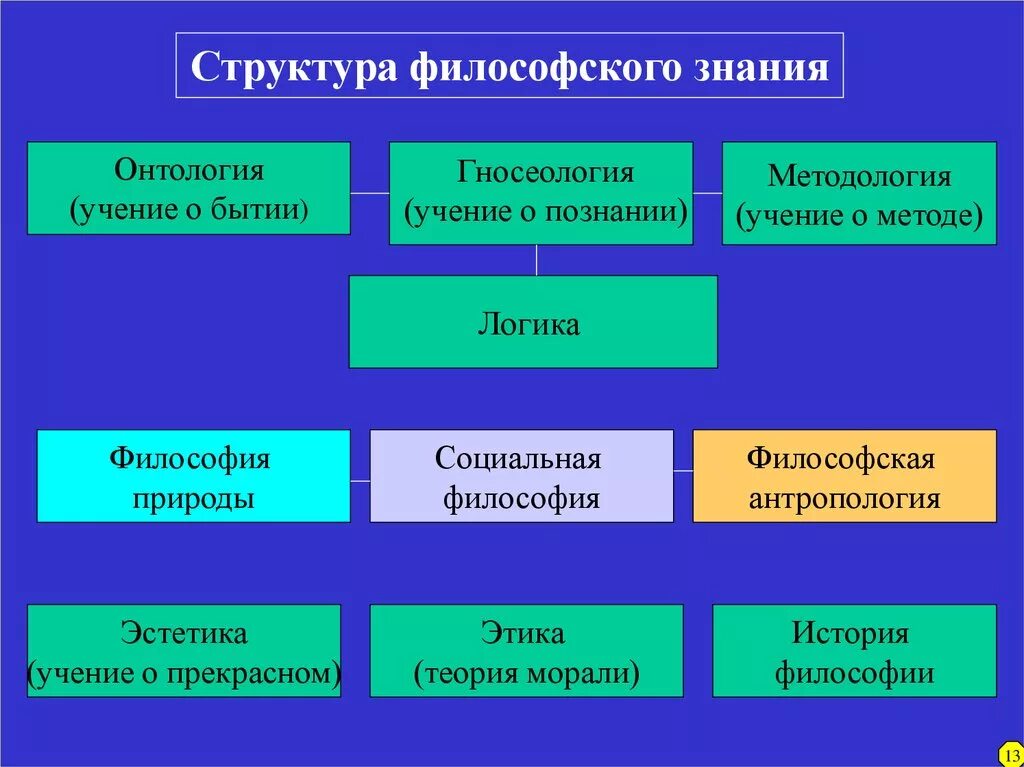 Структура философского знания

Онтология
(учение о бытии)

Гносеология
(учение о познании)

Методология
(учение о методе)

Логика

Философия
природы

Социальная
философия

Философская
антропология

Эстетика
(учение о прекрасном)

Этика
(теория морали)

История
философии

13